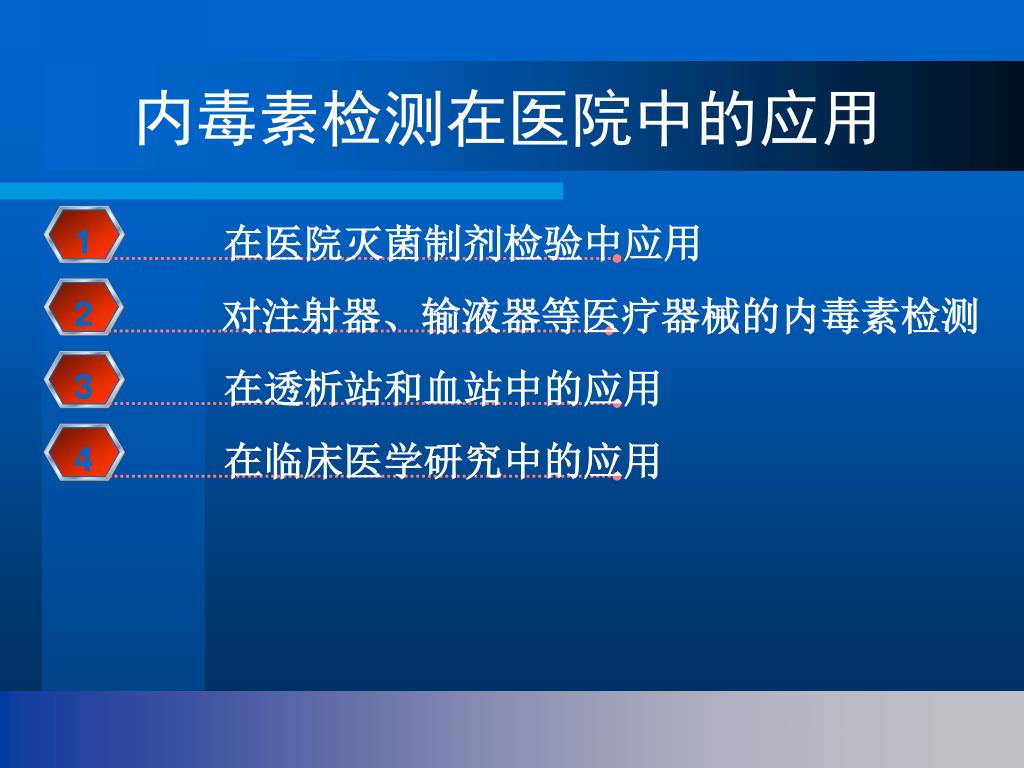 内毒素检测在医院中的应用

1 在医院灭菌制剂检验中应用

2 对注射器、输液器等医疗器械的内毒素检测

3 在透析站和血站中的应用

4 在临床医学研究中的应用